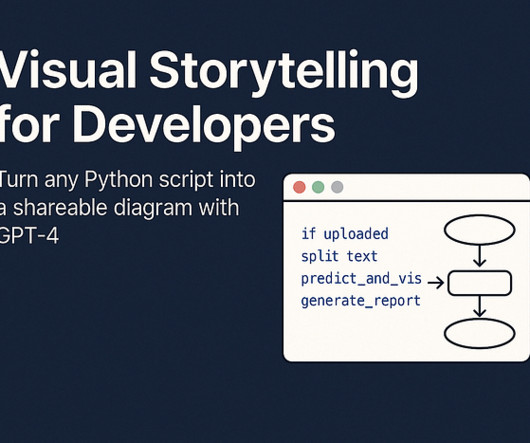 Visual Storytelling for Developers

Turn any Python script into a shareable diagram with GPT-4

if uploaded
split text
predict_and_vis
generate_report